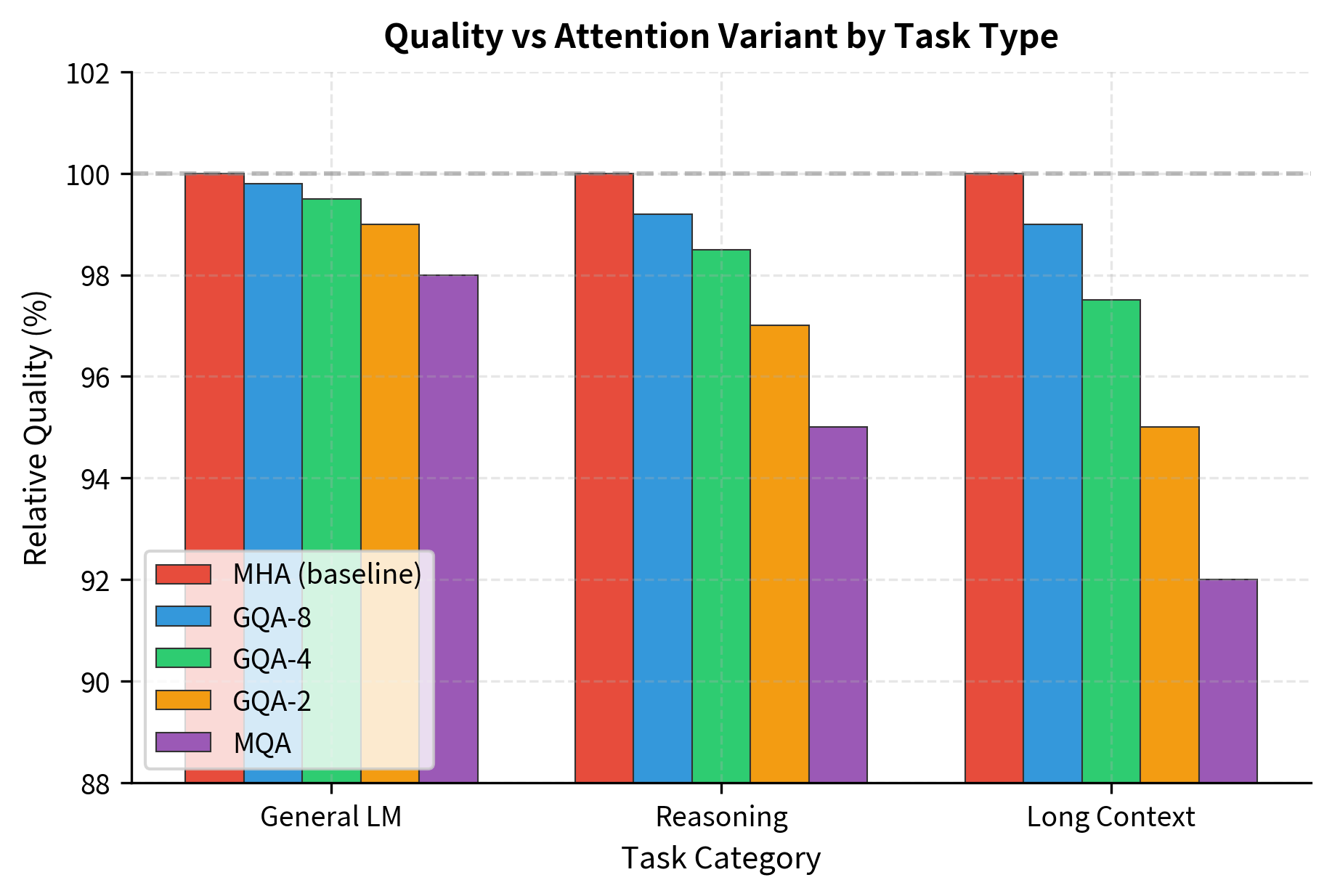 Quality vs Attention Variant by Task Type

Relative Quality (%)

102
100
98
96
94
92
90
88

MHA (baseline)
GQA-8
GQA-4
GQA-2
MQA

General LM
Reasoning
Long Context

Task Category